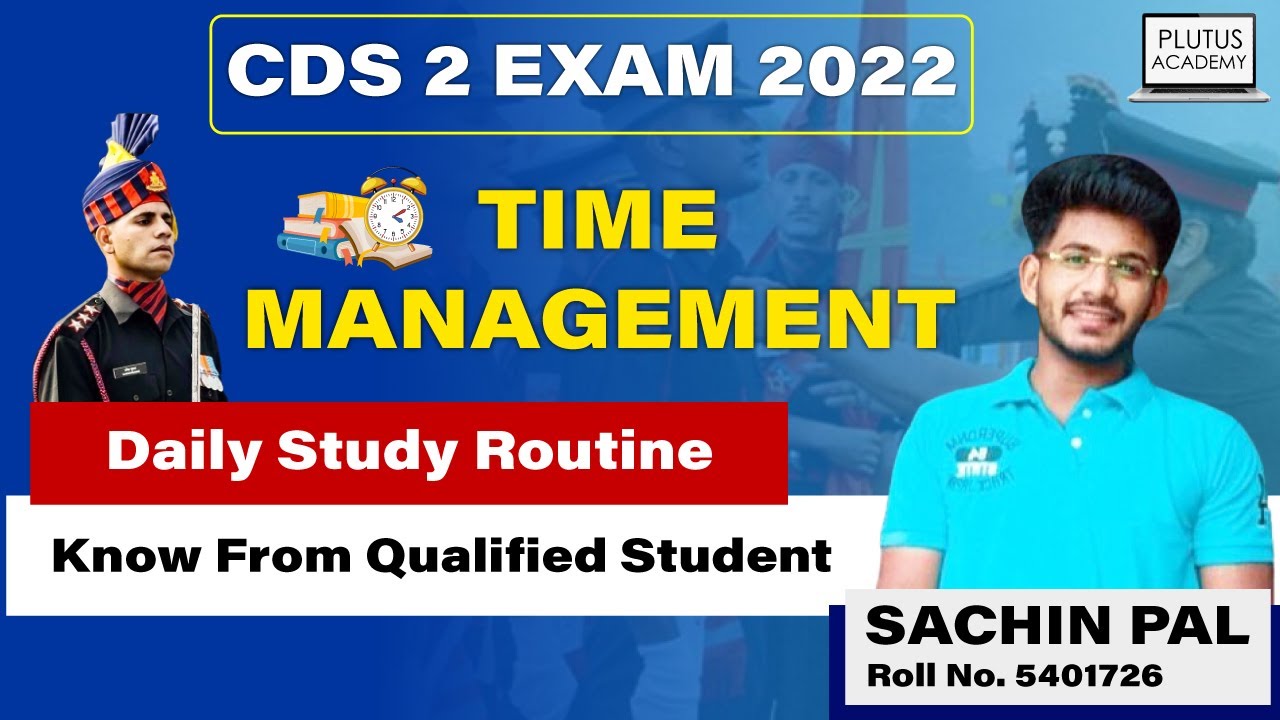 CDS 2 EXAM 2022

PLUTUS ACADEMY

TIME MANAGEMENT

Daily Study Routine

Know From Qualified Student

SACHIN PAL
Roll No. 5401726